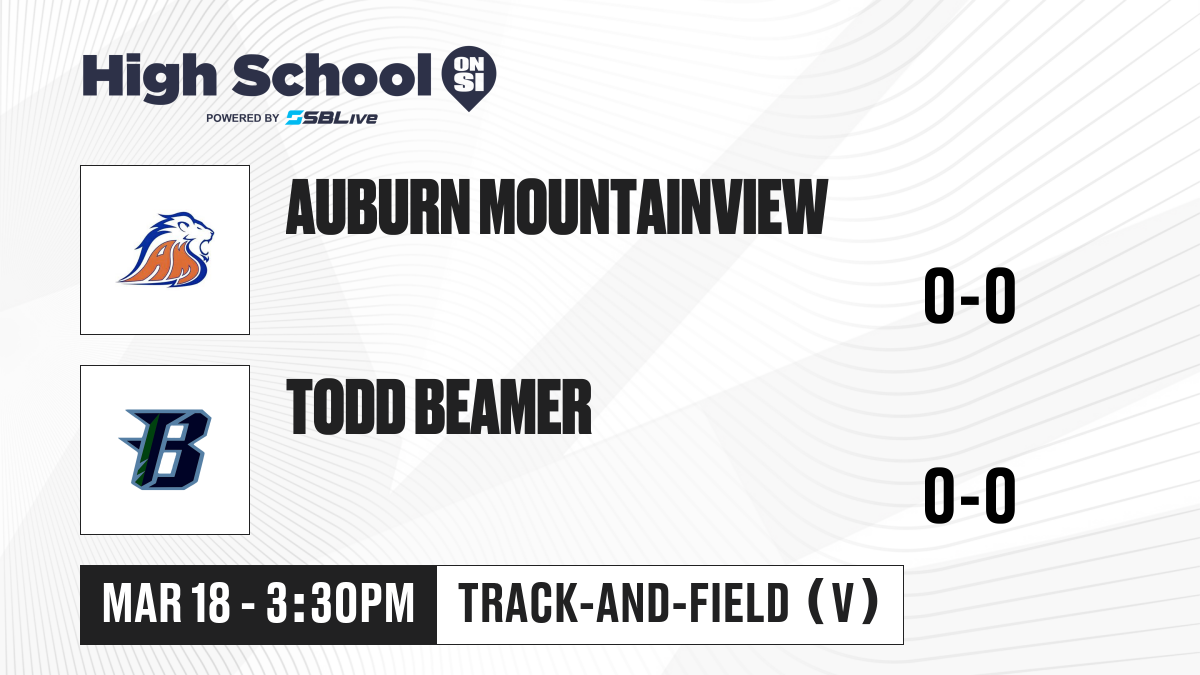 High School ON SI
POWERED BY SBLive

AM

AUBURN MOUNTAINVIEW

0-0

B

TODD BEAMER

0-0

MAR 18 - 3:30PM

TRACK-AND-FIELD (V)